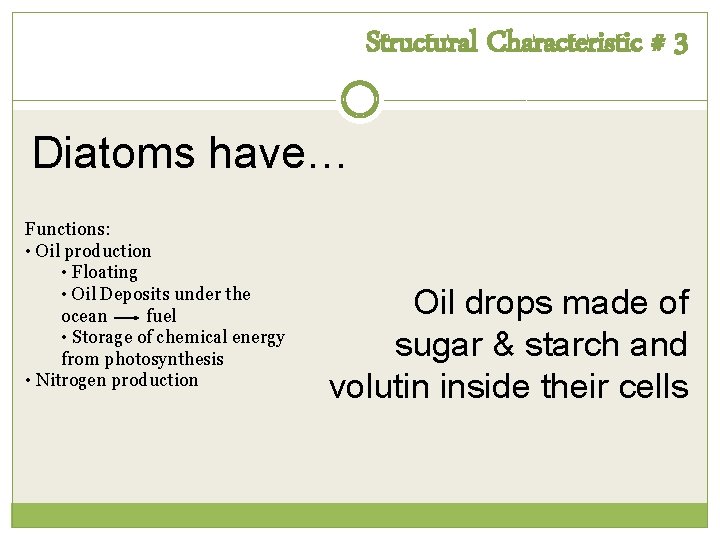 Structural Characteristic # 3

Diatoms have…

Functions:
• Oil production
• Floating
• Oil Deposits under the ocean → fuel
• Storage of chemical energy from photosynthesis
• Nitrogen production

Oil drops made of sugar & starch and volutin inside their cells